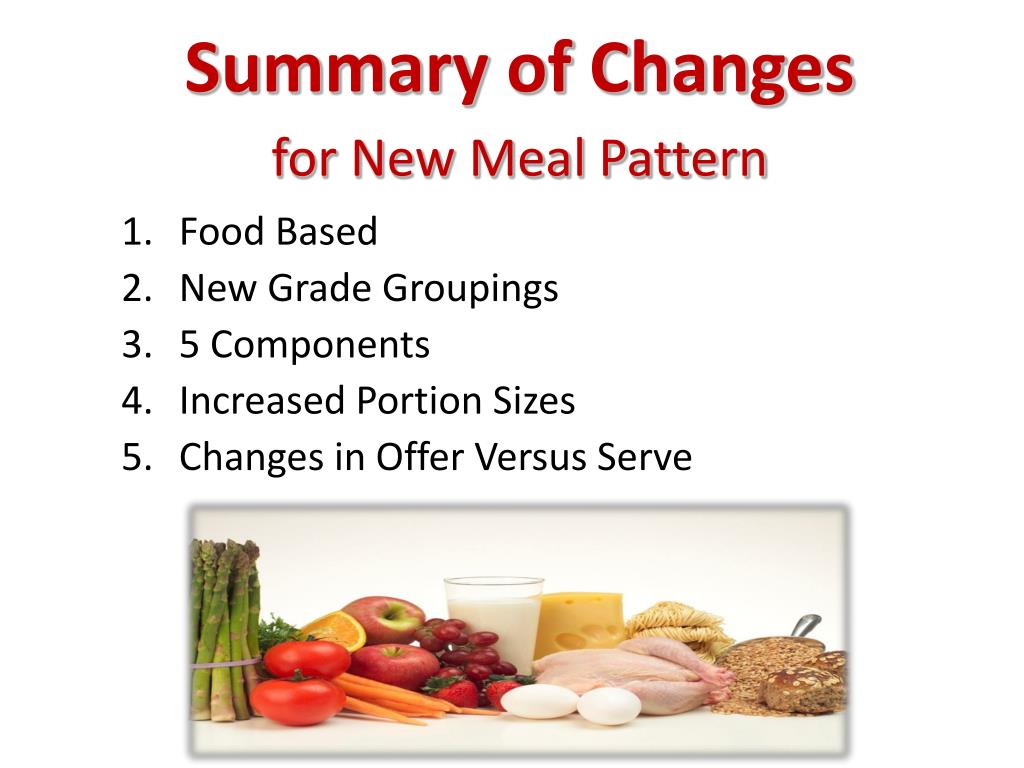 Summary of Changes
for New Meal Pattern

1. Food Based
2. New Grade Groupings
3. 5 Components
4. Increased Portion Sizes
5. Changes in Offer Versus Serve